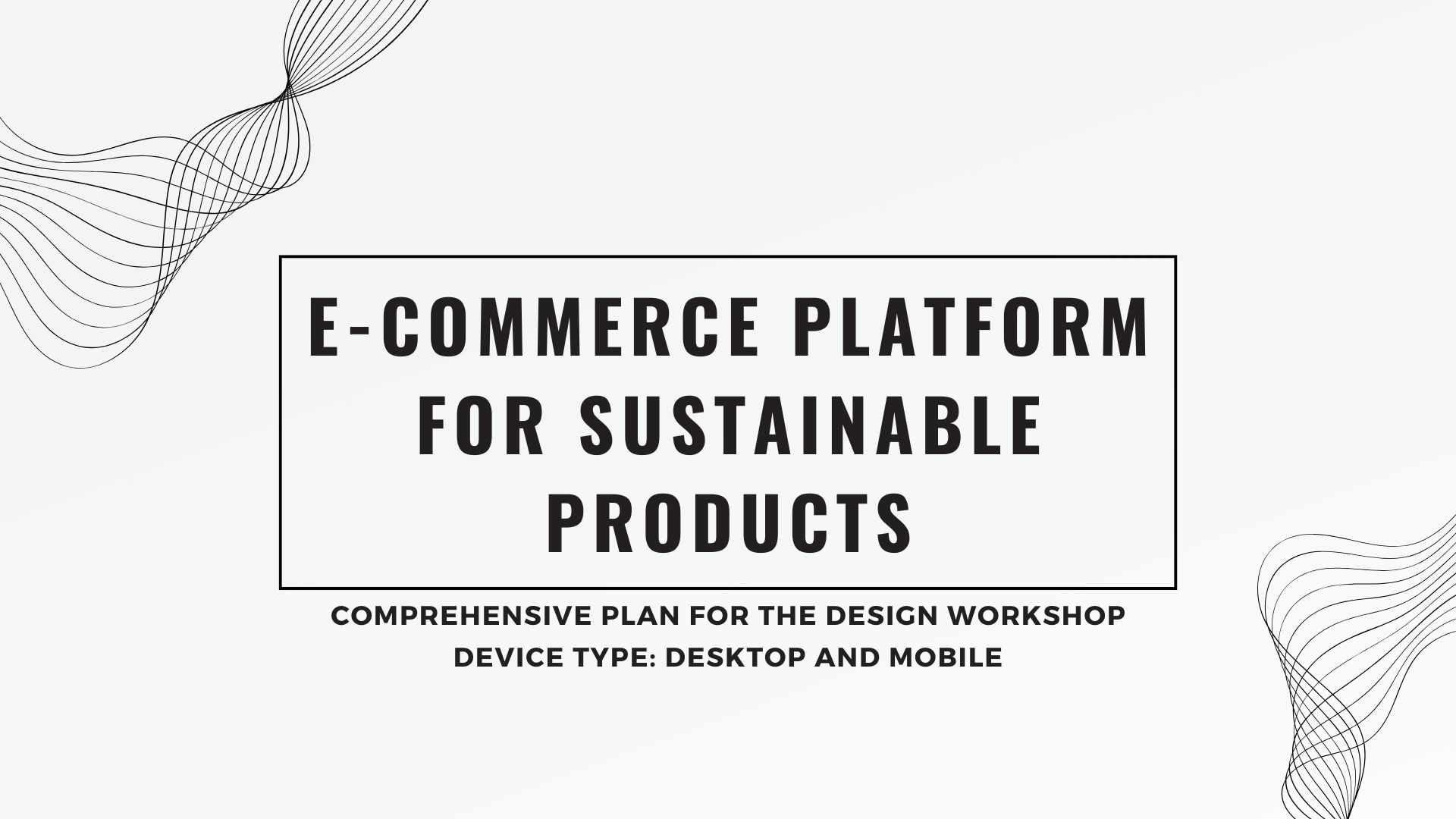 E-COMMERCE PLATFORM FOR SUSTAINABLE PRODUCTS

COMPREHENSIVE PLAN FOR THE DESIGN WORKSHOP
DEVICE TYPE: DESKTOP AND MOBILE